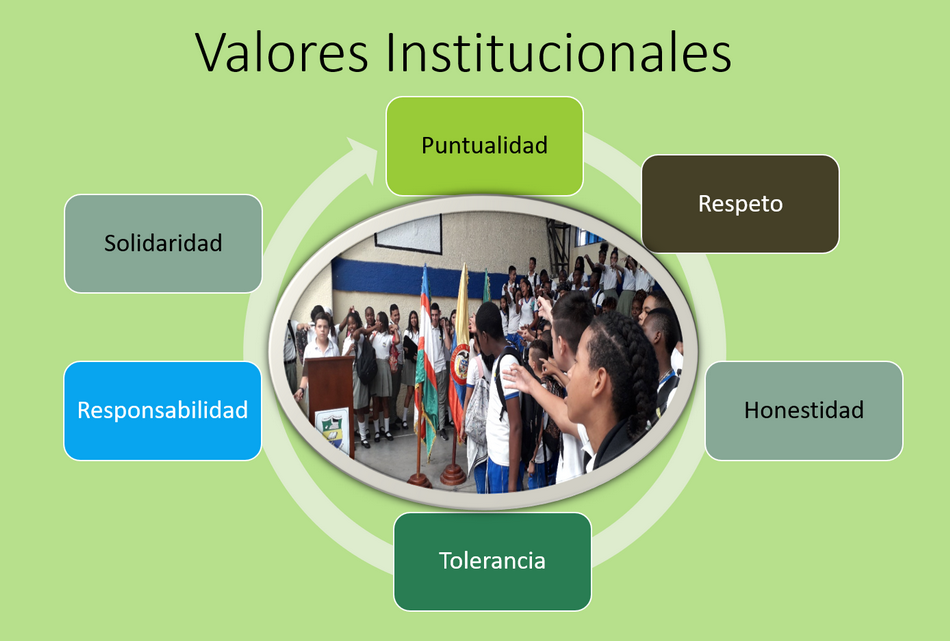 Valores Institucionales

Puntualidad

Respeto

Honestidad

Tolerancia

Responsabilidad

Solidaridad